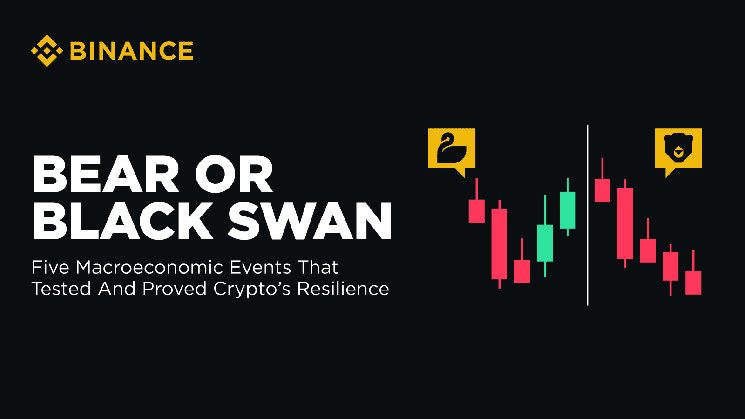 BINANCE

BEAR OR BLACK SWAN

Five Macroeconomic Events That Tested And Proved Crypto's Resilience